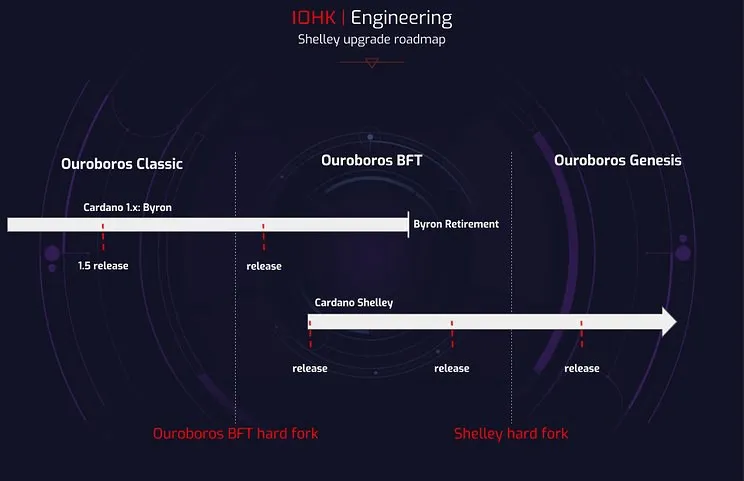 IOHK | Engineering
Shelley upgrade roadmap

Ouroboros Classic

Ouroboros BFT

Ouroboros Genesis

Cardano 1.x: Byron

Byron Retirement

1.5 release

release

Cardano Shelley

release

release

release

Ouroboros BFT hard fork

Shelley hard fork